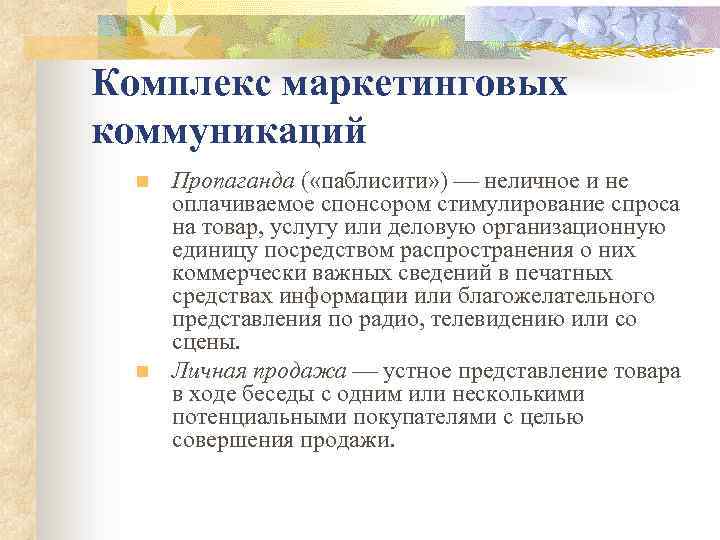 Комплекс маркетинговых коммуникаций

Пропаганда («паблисити») — неличное и не оплачиваемое спонсором стимулирование спроса на товар, услугу или деловую организационную единицу посредством распространения о них коммерчески важных сведений в печатных средствах информации или благожелательного представления по радио, телевидению или со сцены.

Личная продажа — устное представление товара в ходе беседы с одним или несколькими потенциальными покупателями с целью совершения продажи.